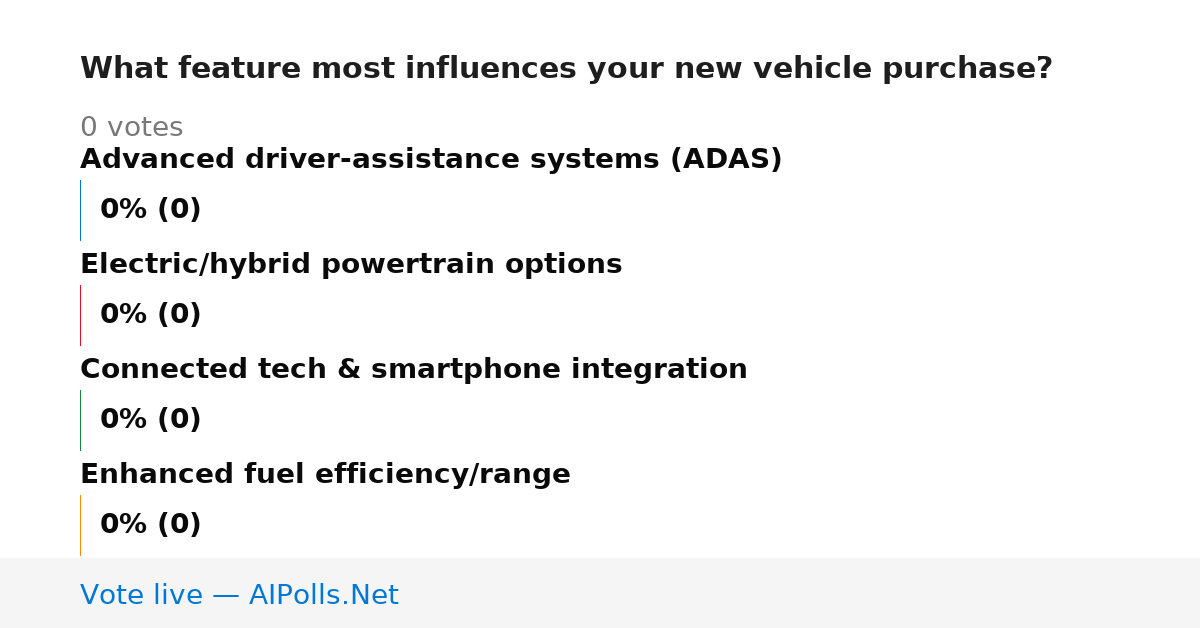 What feature most influences your new vehicle purchase?

0 votes

Advanced driver-assistance systems (ADAS)

0% (0)

Electric/hybrid powertrain options

0% (0)

Connected tech & smartphone integration

0% (0)

Enhanced fuel efficiency/range

0% (0)

Vote live — AIPolls.Net